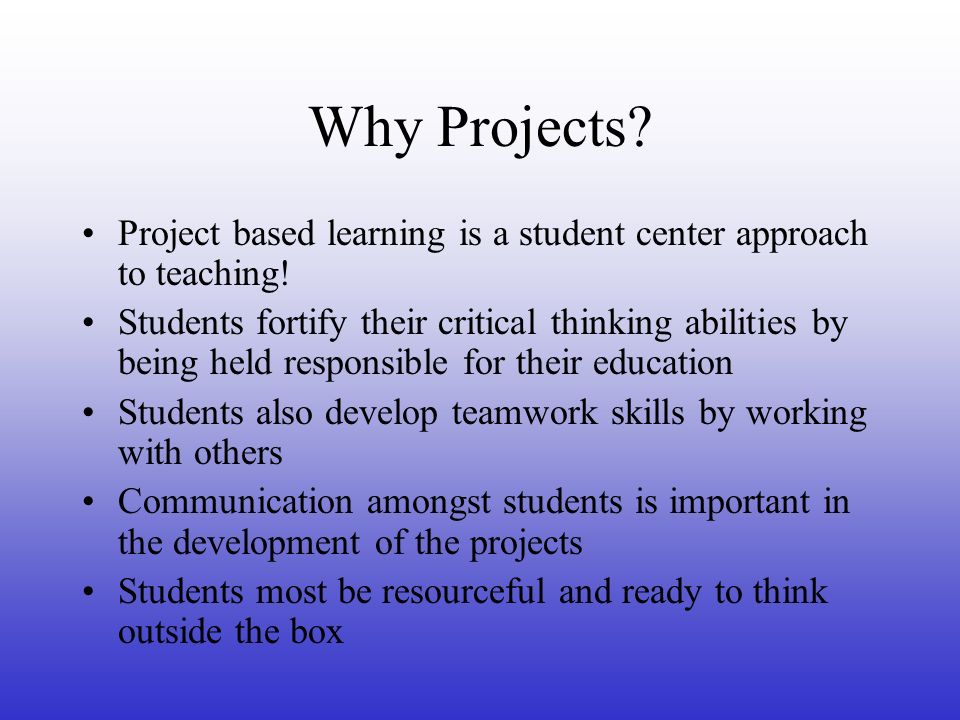 Why Projects?

• Project based learning is a student center approach to teaching!
• Students fortify their critical thinking abilities by being held responsible for their education
• Students also develop teamwork skills by working with others
• Communication amongst students is important in the development of the projects
• Students most be resourceful and ready to think outside the box